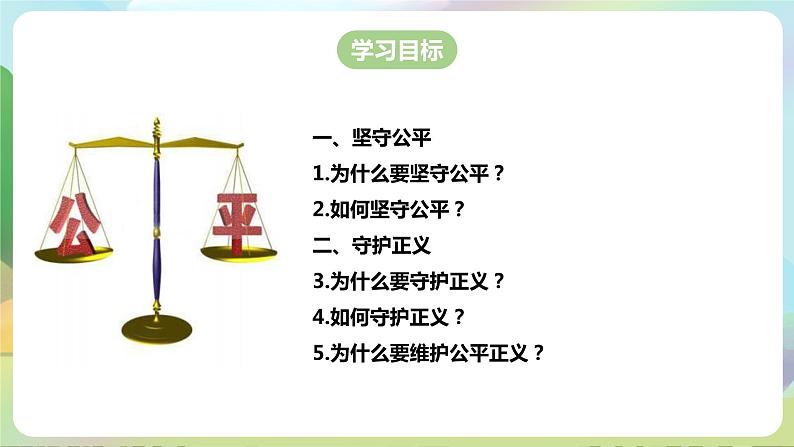 学习目标

公

平

一、坚守公平
1.为什么要坚守公平？
2.如何坚守公平？
二、守护正义
3.为什么要守护正义？
4.如何守护正义？
5.为什么要维护公平正义？